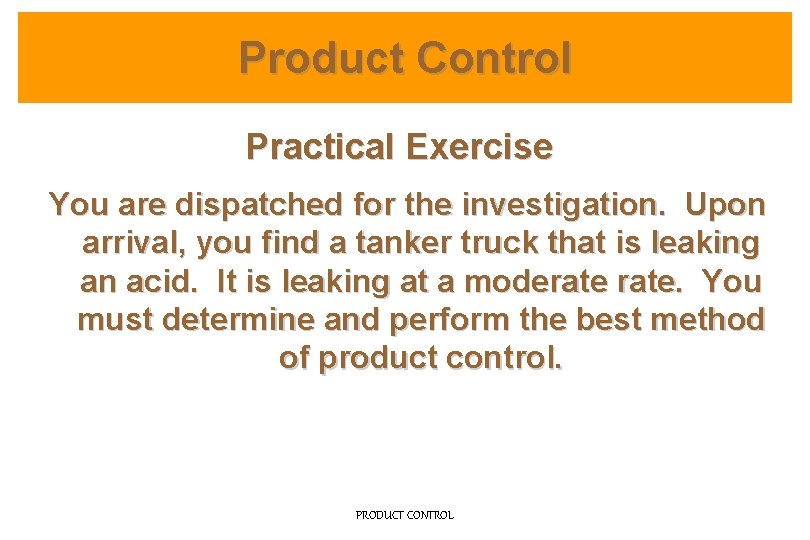 Product Control

Practical Exercise

You are dispatched for the investigation. Upon arrival, you find a tanker truck that is leaking an acid. It is leaking at a moderate rate. You must determine and perform the best method of product control.

PRODUCT CONTROL